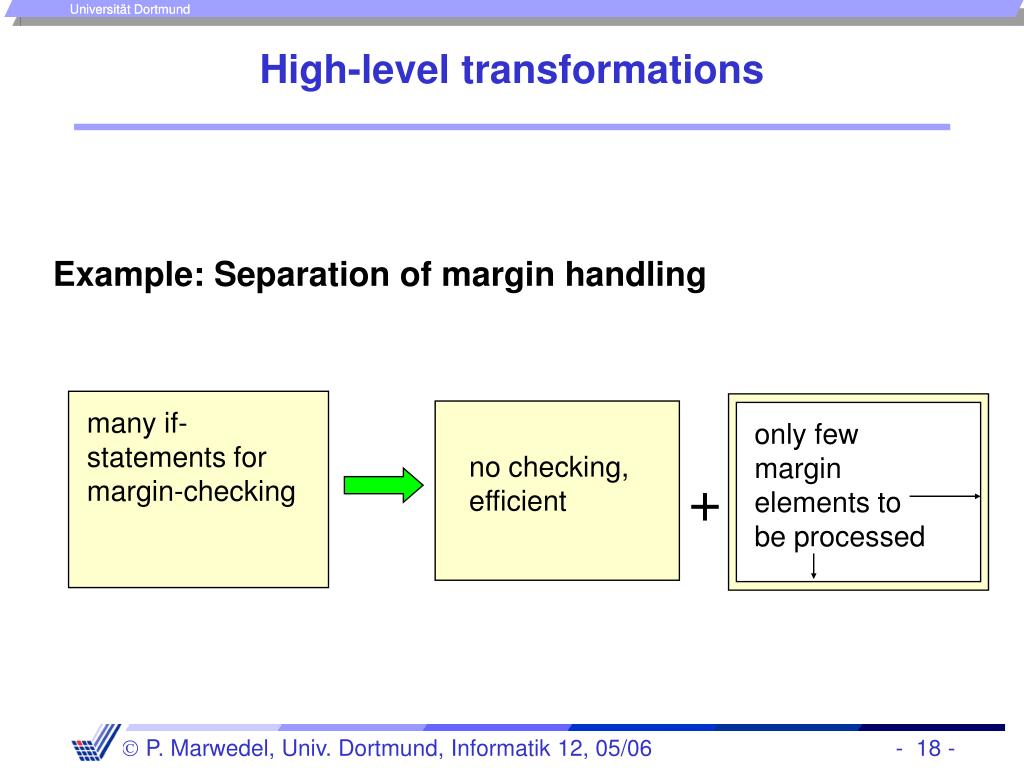 Universität Dortmund

High-level transformations

Example: Separation of margin handling

many if-statements for margin-checking

no checking, efficient

+

only few margin elements to be processed

© P. Marwedel, Univ. Dortmund, Informatik 12, 05/06

- 18 -